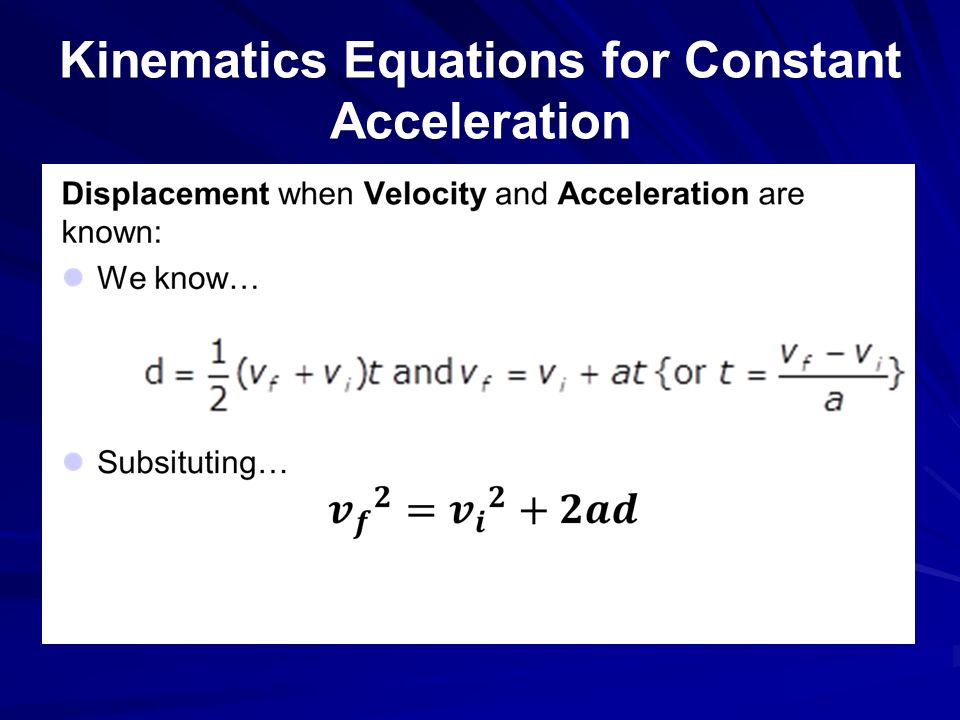 Kinematics Equations for Constant Acceleration

Displacement when Velocity and Acceleration are known:

We know…

$d = \frac{1}{2}(v_f + v_i)t$ and $v_f = v_i + at$ {or $t = \frac{v_f - v_i}{a}$}

Subsituting…

$v_f^2 = v_i^2 + 2ad$